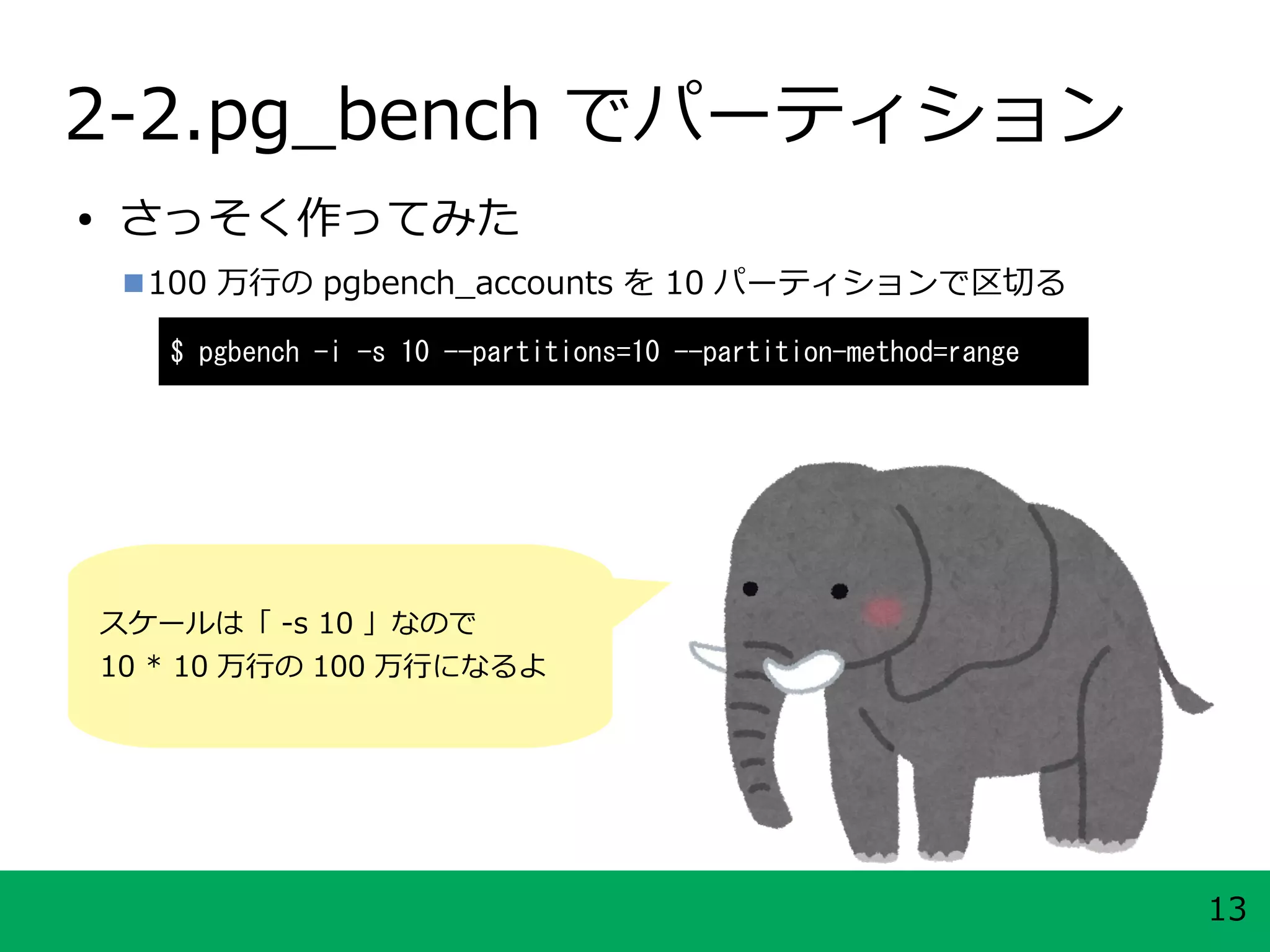 2-2.pg_bench でパーティション

• さっそく作ってみた

■100 万行の pgbench_accounts を 10 パーティションで区切る

$ pgbench -i -s 10 --partitions=10 --partition-method=range

スケールは「 -s 10 」なので
10 * 10 万行の 100 万行になるよ

13